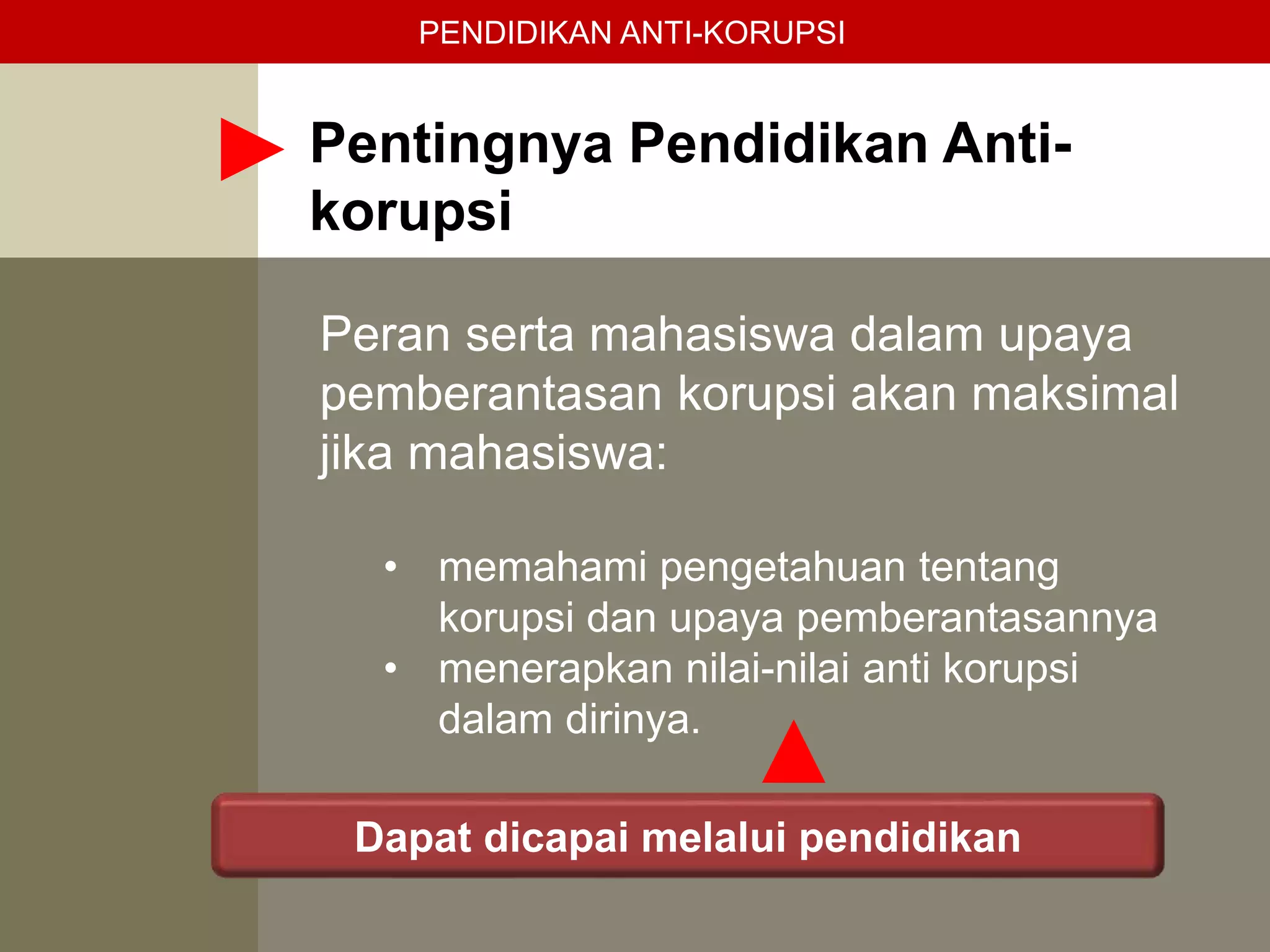 PENDIDIKAN ANTI-KORUPSI

Pentingnya Pendidikan Anti-korupsi

Peran serta mahasiswa dalam upaya pemberantasan korupsi akan maksimal jika mahasiswa:

• memahami pengetahuan tentang korupsi dan upaya pemberantasannya
• menerapkan nilai-nilai anti korupsi dalam dirinya.

Dapat dicapai melalui pendidikan